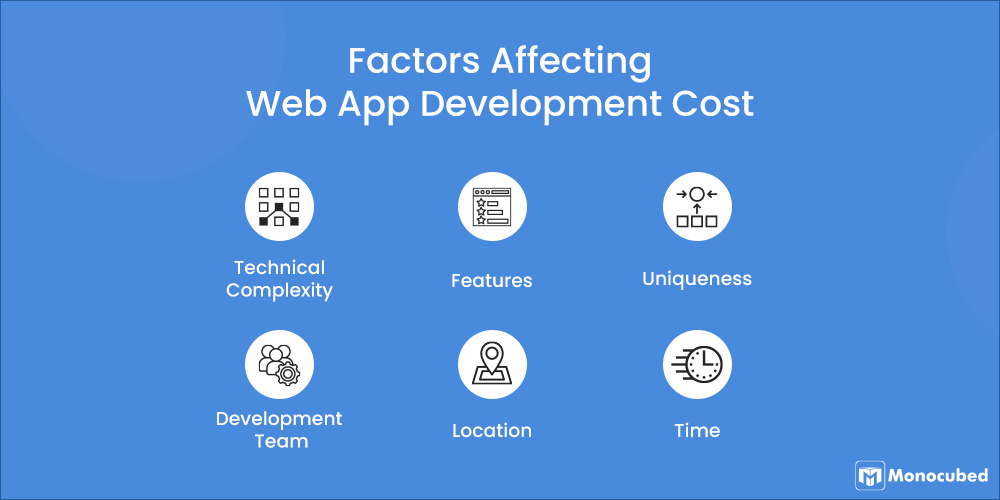 Factors Affecting
Web App Development Cost

Technical Complexity

Features

Uniqueness

Development Team

Location

Time

Monocubed